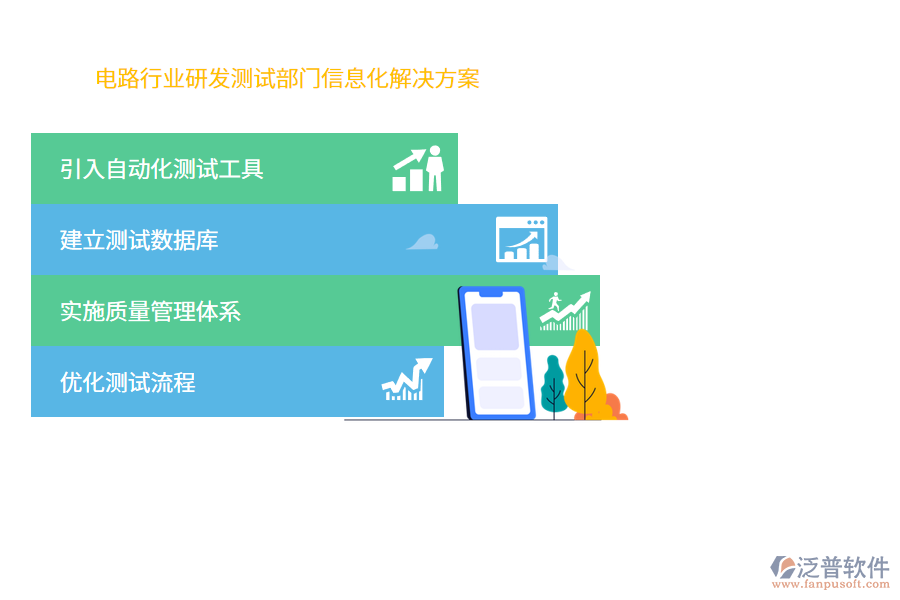 电路行业研发测试部门信息化解决方案

引入自动化测试工具

建立测试数据库

实施质量管理体系

优化测试流程

泛普软件
www.fanpusoft.com